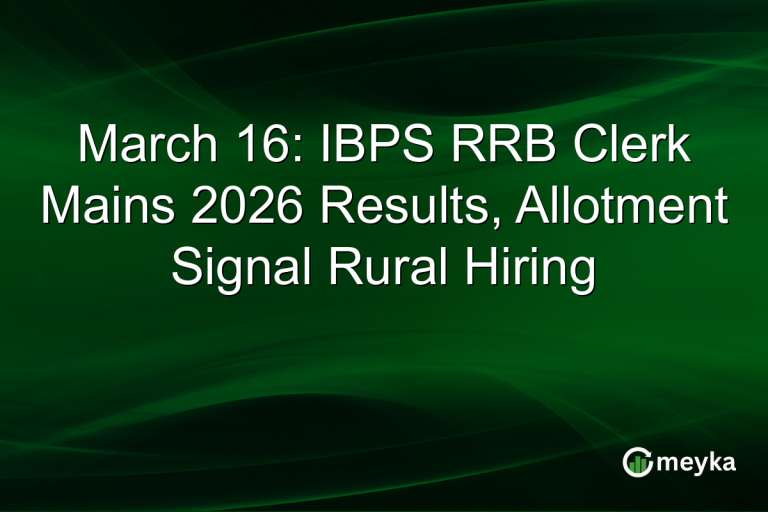 March 16: IBPS RRB Clerk Mains 2026 Results, Allotment Signal Rural Hiring

meyka